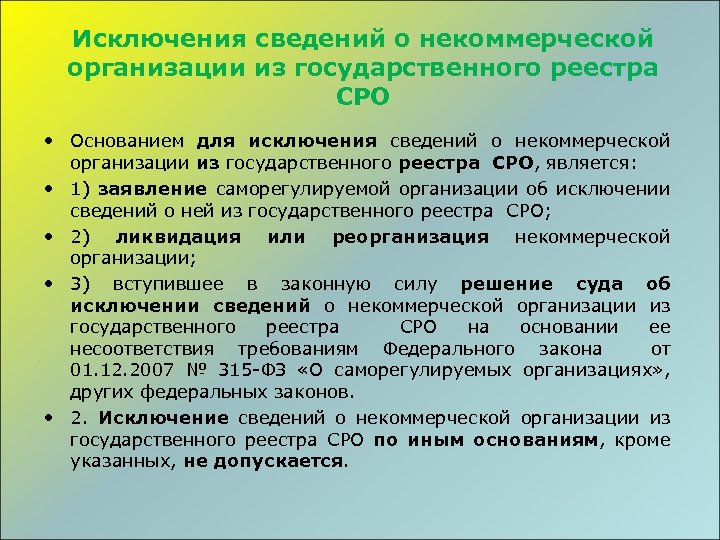 Исключения сведений о некоммерческой организации из государственного реестра СРО

• Основанием для исключения сведений о некоммерческой организации из государственного реестра СРО, является:
• 1) заявление саморегулируемой организации об исключении сведений о ней из государственного реестра СРО;
• 2) ликвидация или реорганизация некоммерческой организации;
• 3) вступившее в законную силу решение суда об исключении сведений о некоммерческой организации из государственного реестра СРО на основании ее несоответствия требованиям Федерального закона от 01.12.2007 № 315-ФЗ «О саморегулируемых организациях», других федеральных законов.
• 2. Исключение сведений о некоммерческой организации из государственного реестра СРО по иным основаниям, кроме указанных, не допускается.